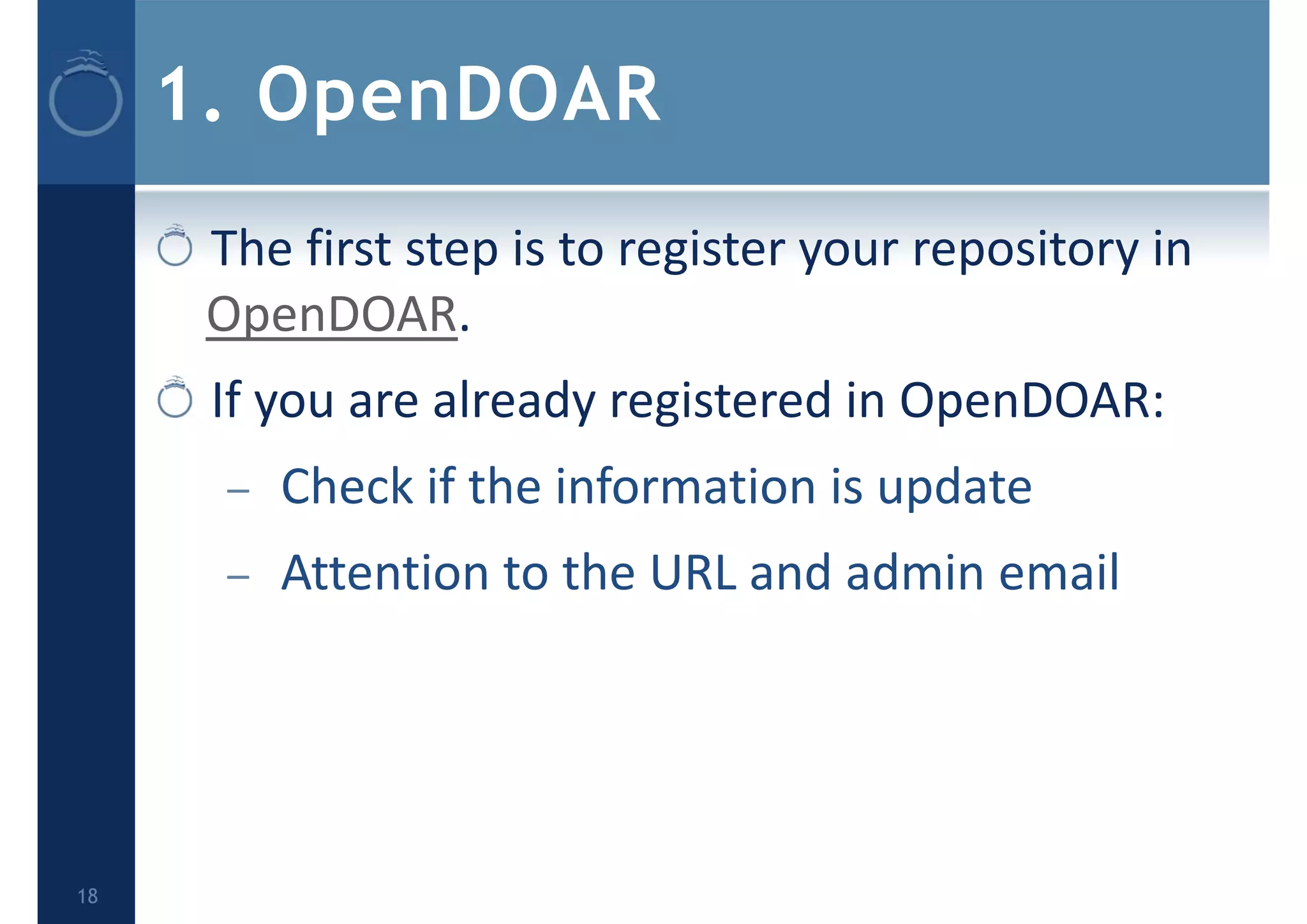 1. OpenDOAR

The first step is to register your repository in OpenDOAR.

If you are already registered in OpenDOAR:

– Check if the information is update

– Attention to the URL and admin email

18